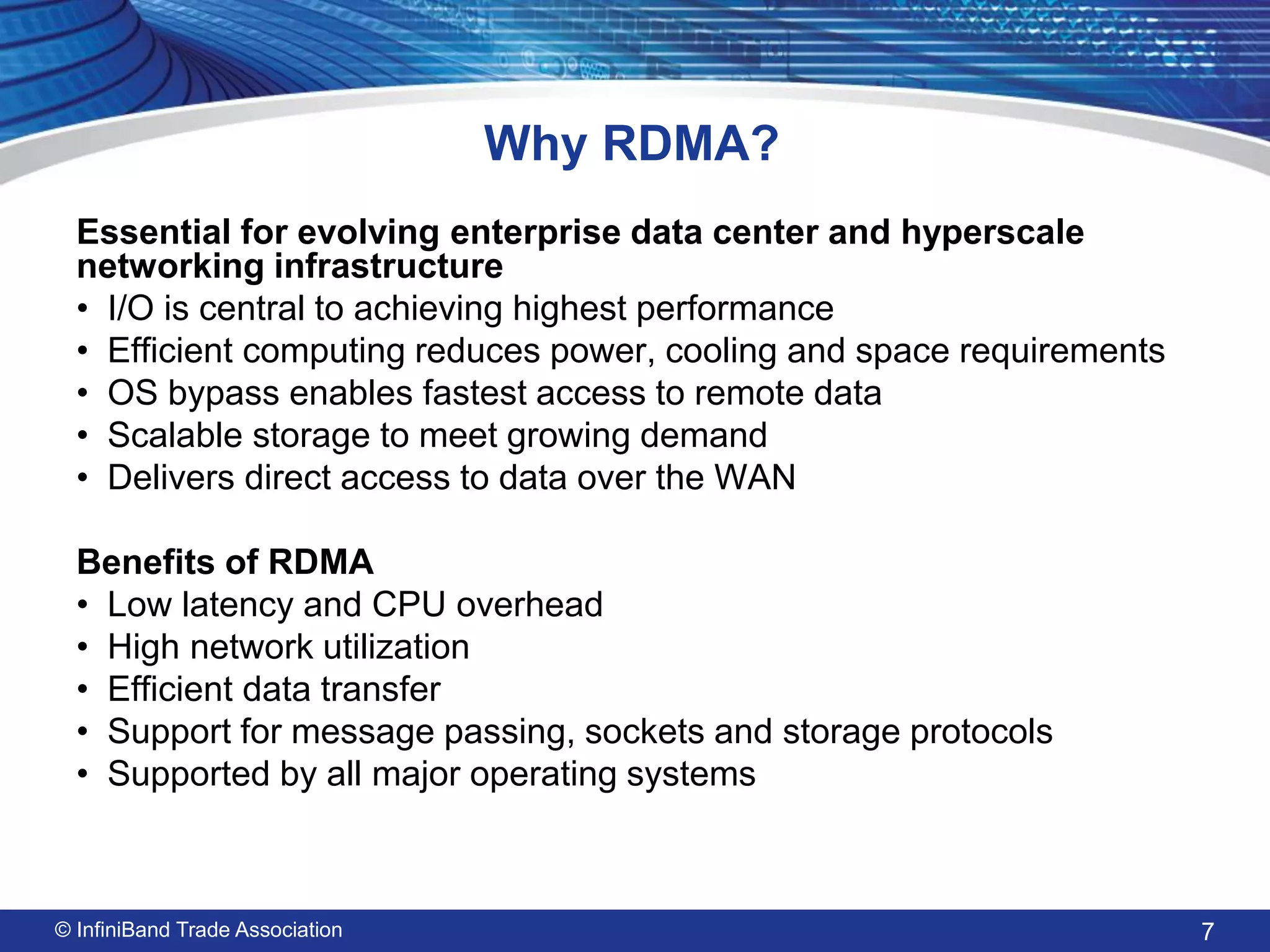 Why RDMA?

Essential for evolving enterprise data center and hyperscale networking infrastructure
• I/O is central to achieving highest performance
• Efficient computing reduces power, cooling and space requirements
• OS bypass enables fastest access to remote data
• Scalable storage to meet growing demand
• Delivers direct access to data over the WAN

Benefits of RDMA
• Low latency and CPU overhead
• High network utilization
• Efficient data transfer
• Support for message passing, sockets and storage protocols
• Supported by all major operating systems

© InfiniBand Trade Association

7